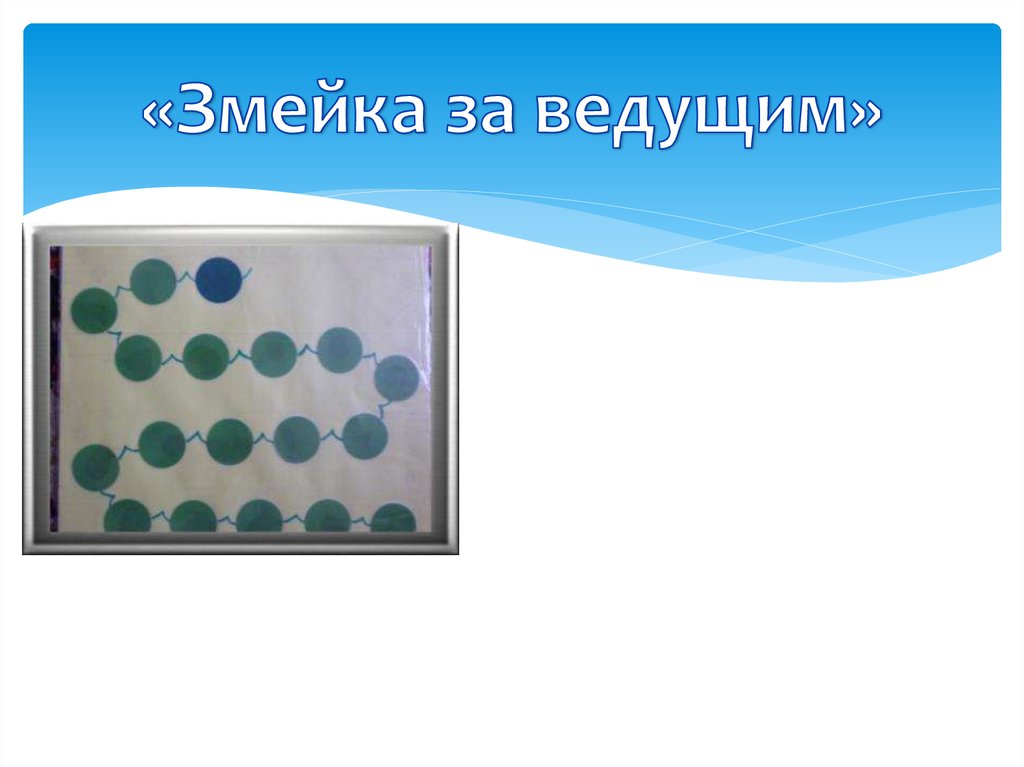 «Змейка за ведущим»